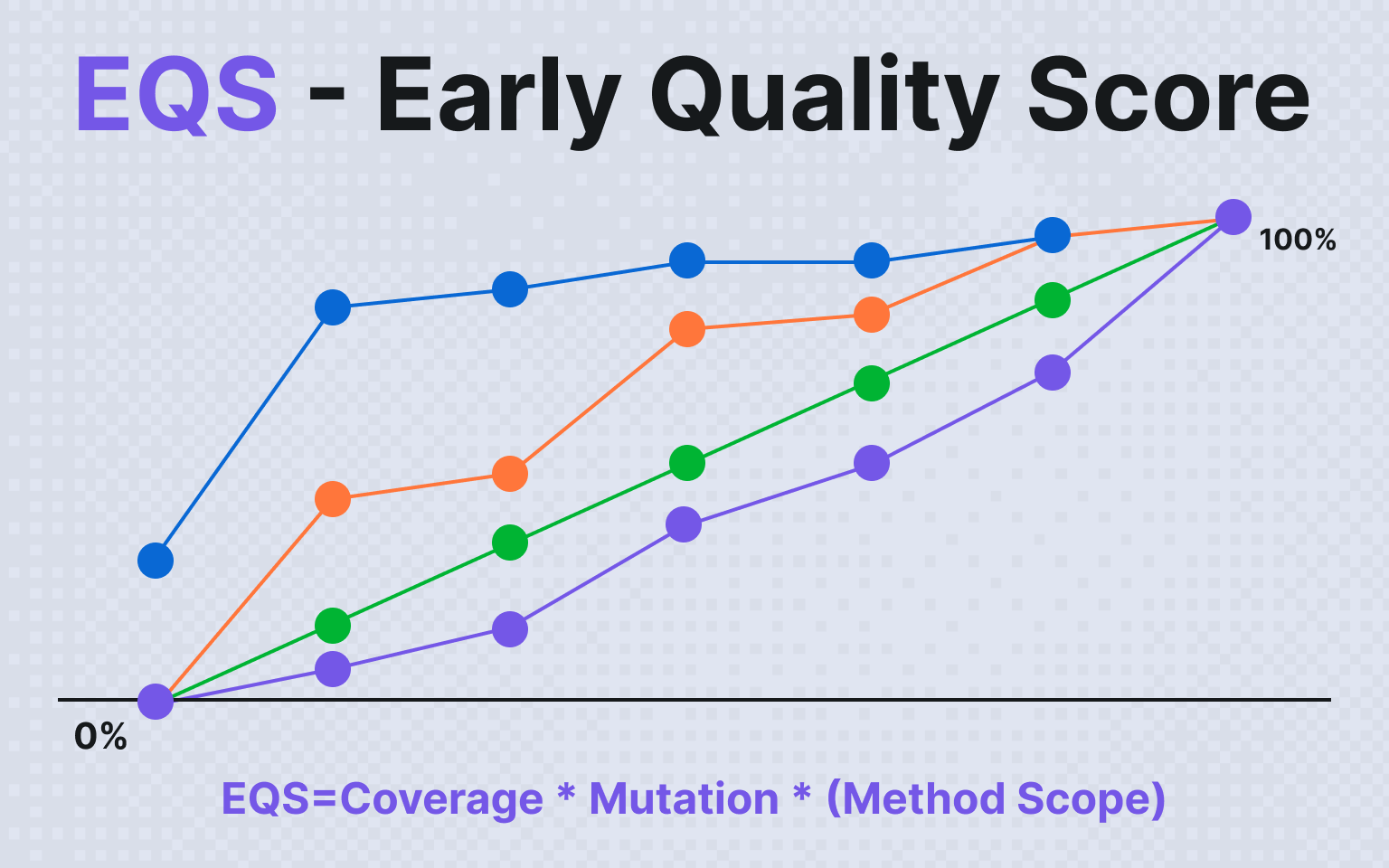 EQS - Early Quality Score

100%

0%

EQS=Coverage * Mutation * (Method Scope)